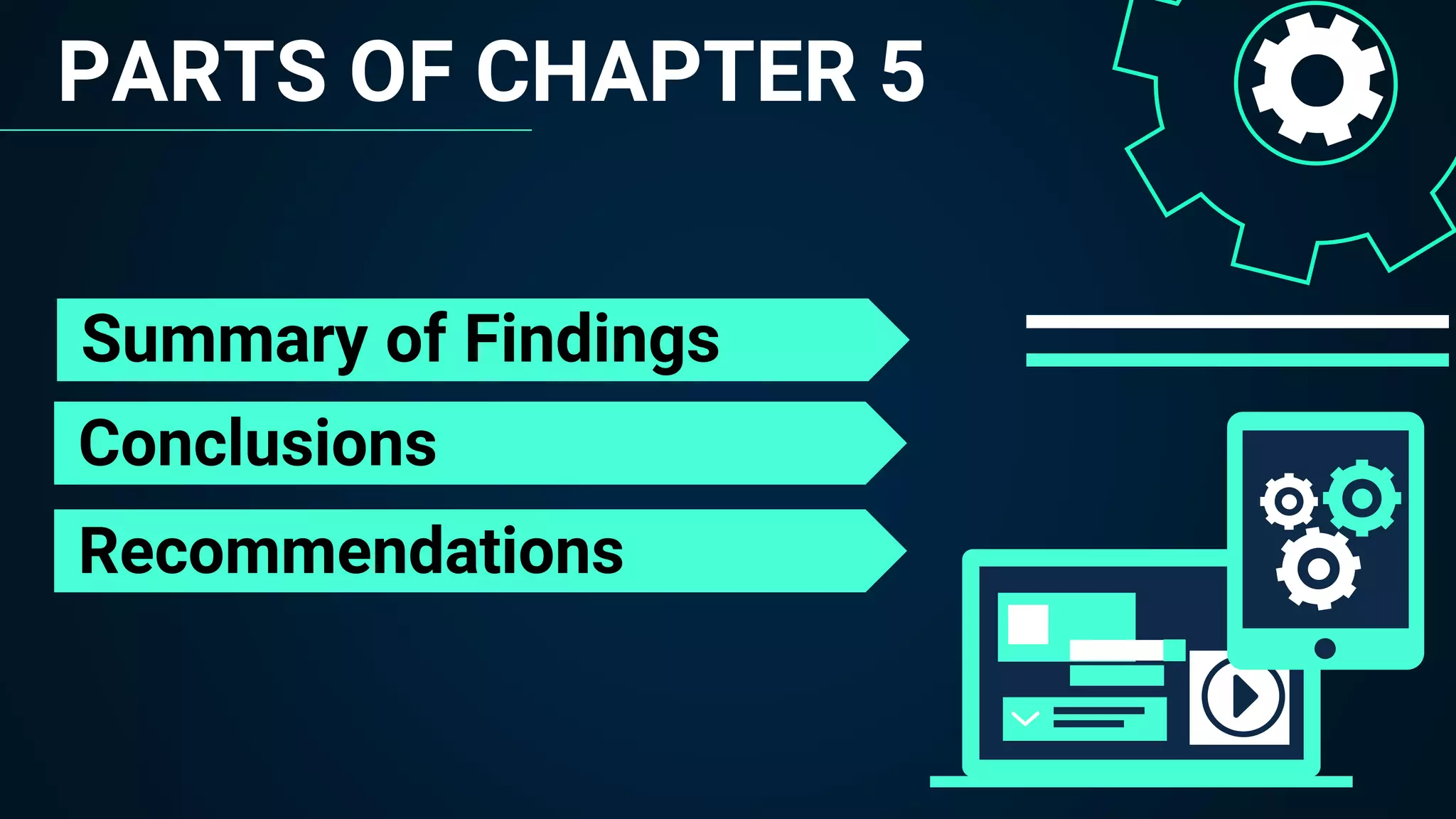 PARTS OF CHAPTER 5

Summary of Findings

Conclusions

Recommendations